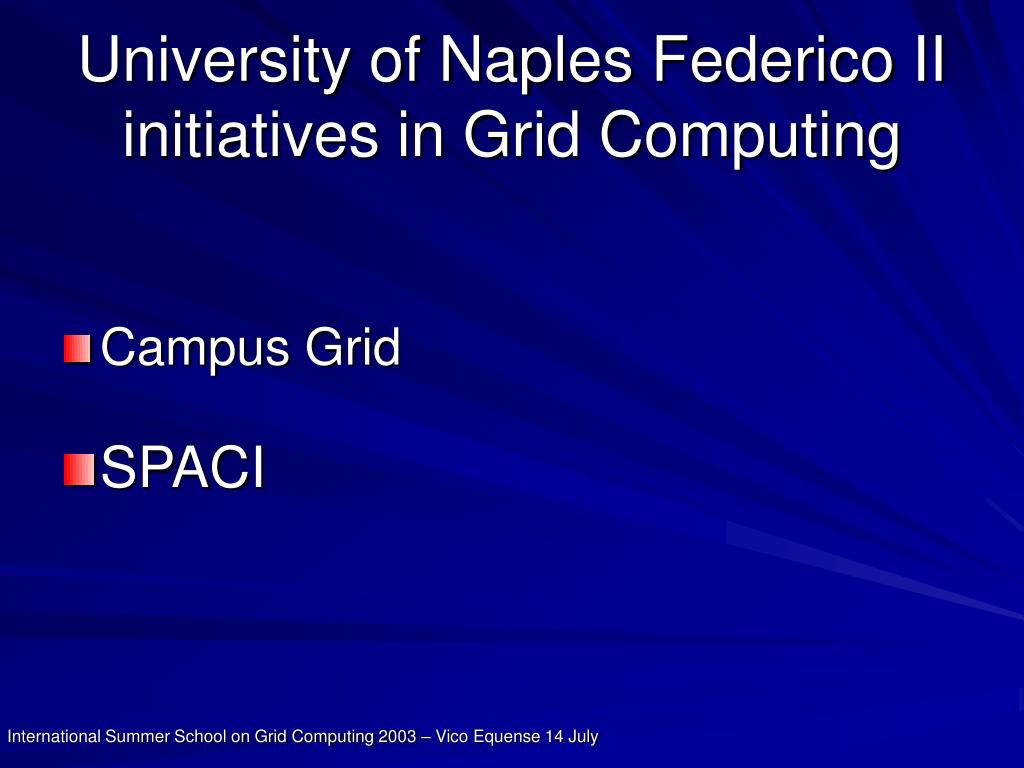 University of Naples Federico II initiatives in Grid Computing

Campus Grid

SPACI

International Summer School on Grid Computing 2003 – Vico Equense 14 July